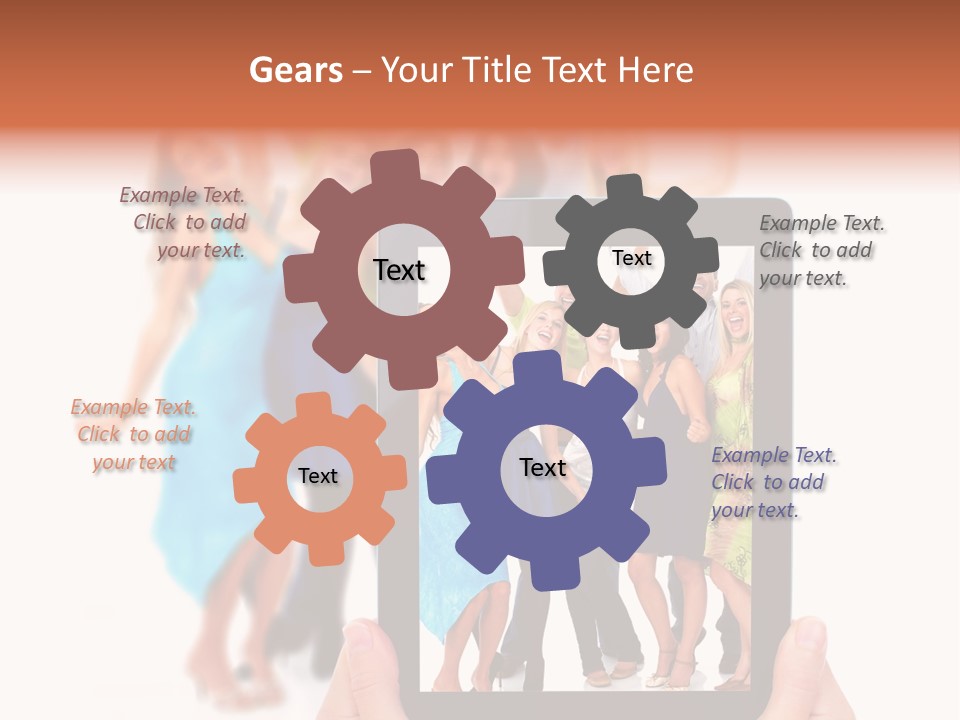 Gears – Your Title Text Here

Example Text. Click to add your text.

Text

Text

Example Text. Click to add your text.

Example Text. Click to add your text

Text

Text

Example Text. Click to add your text.